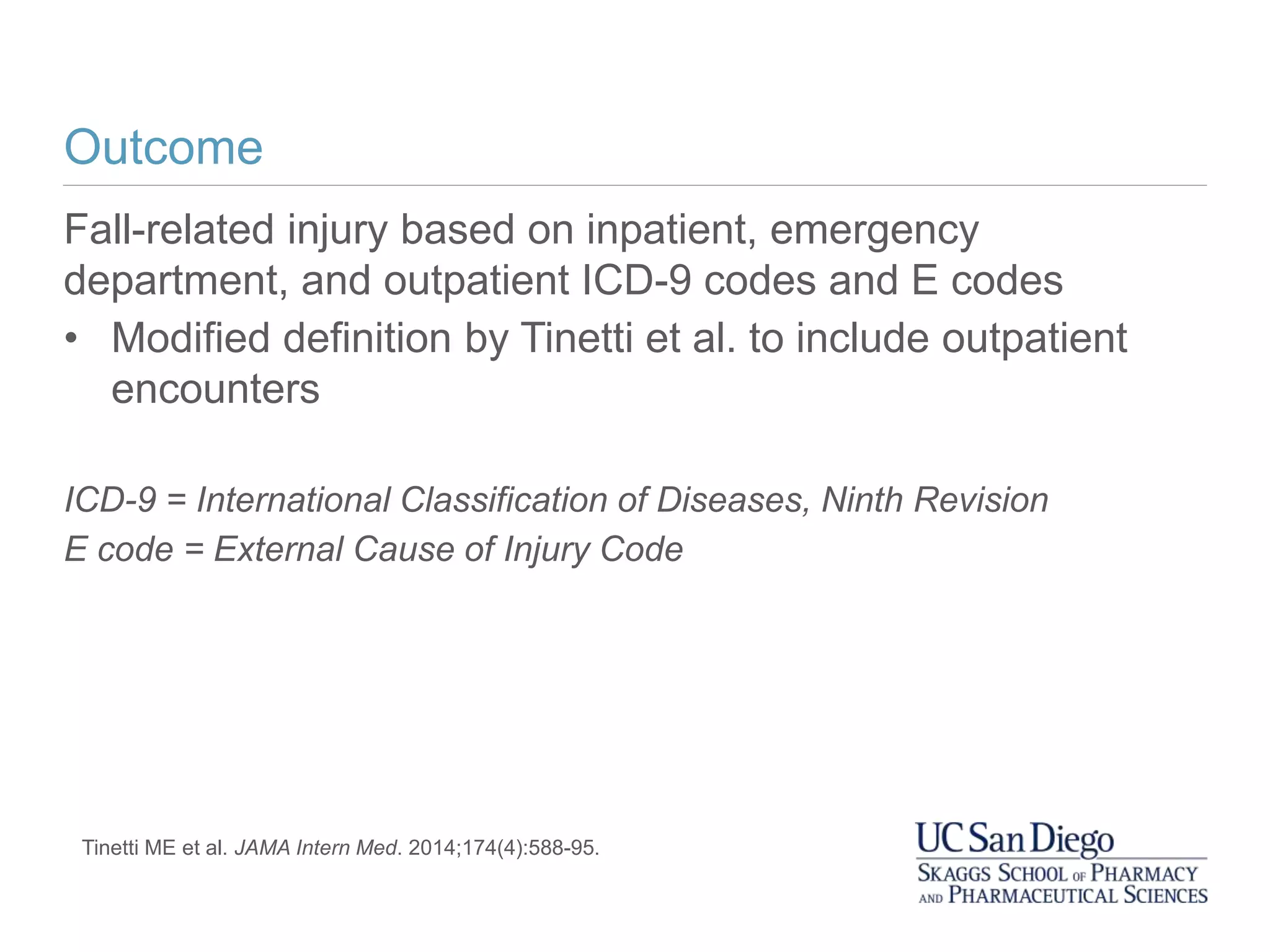 Outcome

Fall-related injury based on inpatient, emergency department, and outpatient ICD-9 codes and E codes

• Modified definition by Tinetti et al. to include outpatient encounters

ICD-9 = International Classification of Diseases, Ninth Revision

E code = External Cause of Injury Code

Tinetti ME et al. JAMA Intern Med. 2014;174(4):588-95.

UC San Diego
SKAGGS SCHOOL OF PHARMACY AND PHARMACEUTICAL SCIENCES